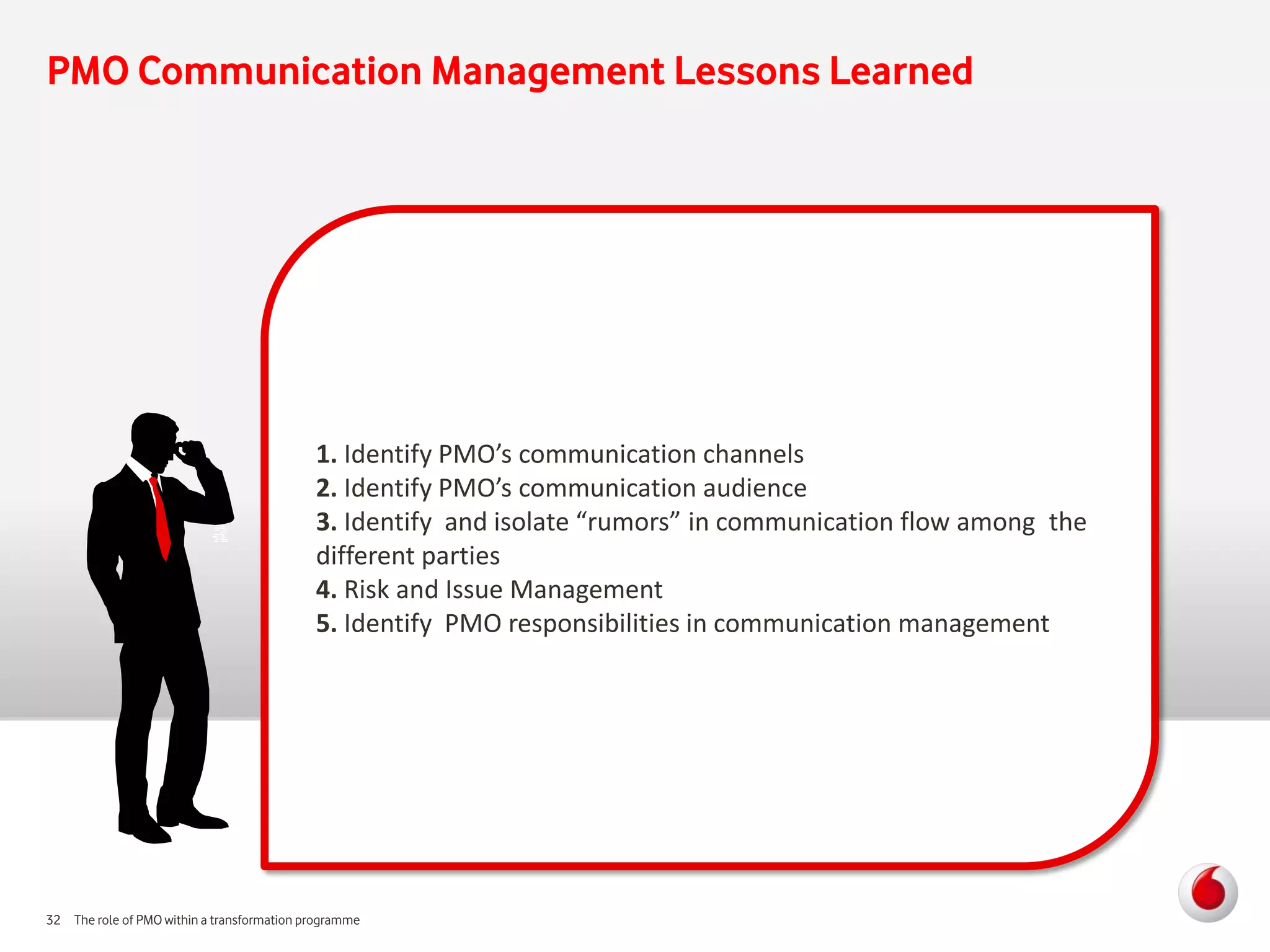 PMO Communication Management Lessons Learned

1. Identify PMO’s communication channels
2. Identify PMO’s communication audience
3. Identify and isolate “rumors” in communication flow among the different parties
4. Risk and Issue Management
5. Identify PMO responsibilities in communication management

32 The role of PMO within a transformation programme